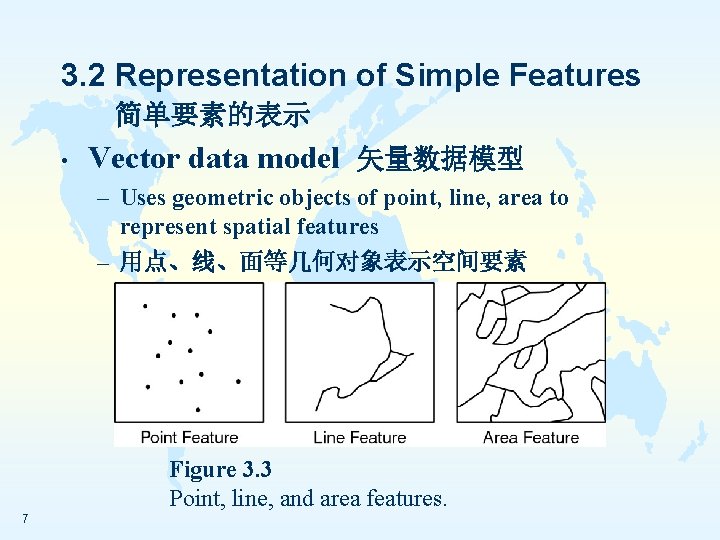 3.2 Representation of Simple Features
简单要素的表示

• Vector data model 矢量数据模型
– Uses geometric objects of point, line, area to represent spatial features
– 用点、线、面等几何对象表示空间要素

Point Feature
Line Feature
Area Feature

Figure 3.3
Point, line, and area features.

7